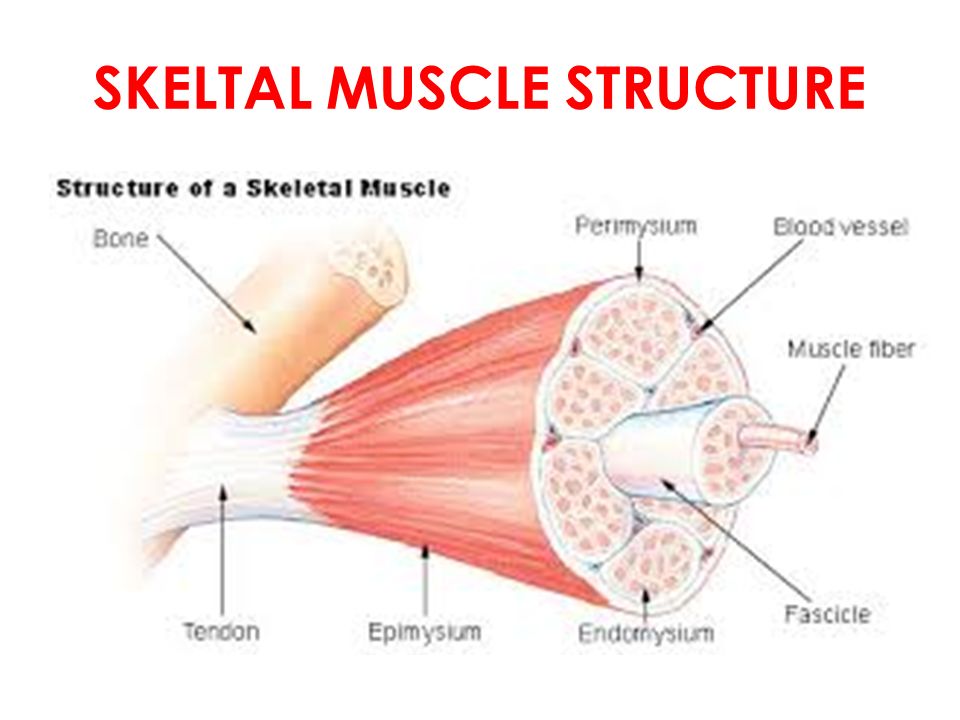 SKELTAL MUSCLE STRUCTURE

Structure of a Skeletal Muscle

Bone

Perimysium

Blood vessel

Muscle fiber

Tendon

Epimysium

Endomysium

Fascicle